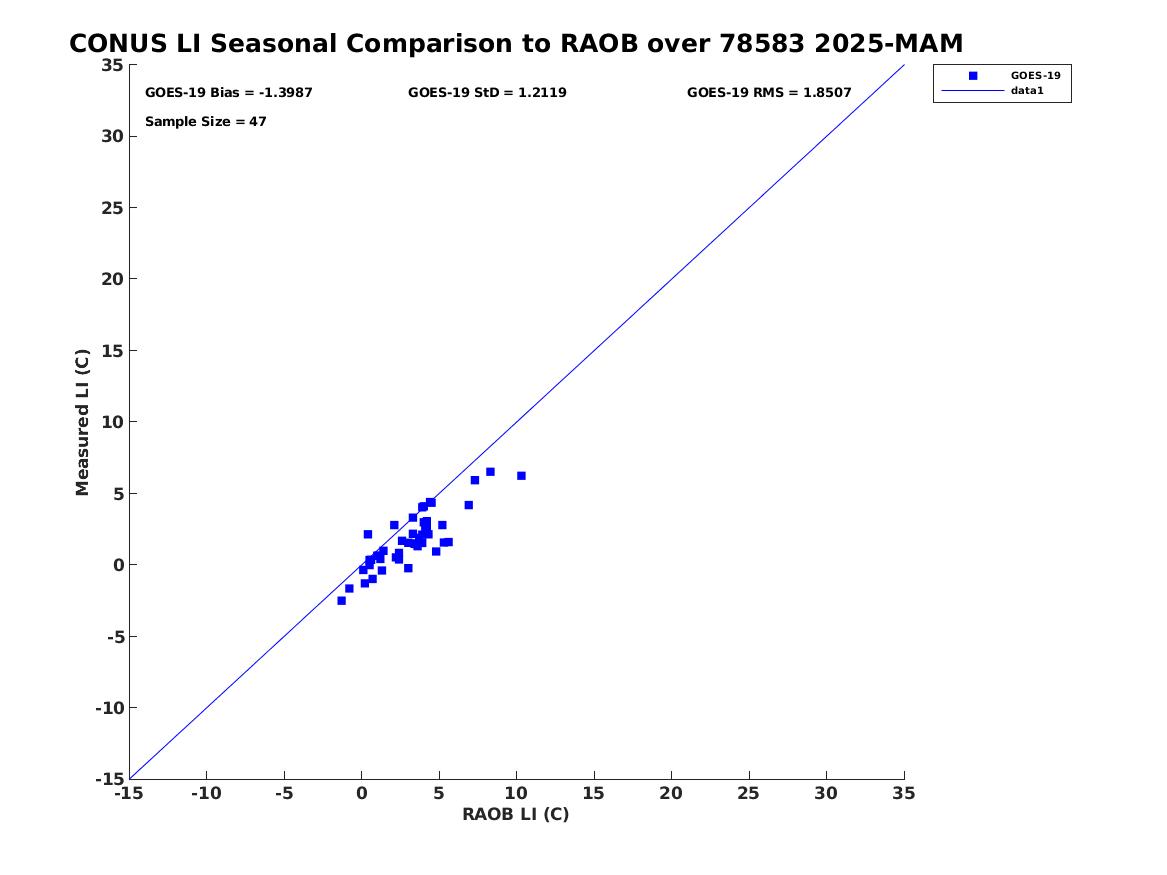 CONUS LI Seasonal Comparison to RAOB over 78583 2025-MAM

GOES-19 Bias = -1.3987
GOES-19 StD = 1.2119
GOES-19 RMS = 1.8507
Sample Size = 47

GOES-19
data1

Measured LI (C)
35
30
25
20
15
10
5
0
-5
-10
-15

-15 -10 -5 0 5 10 15 20 25 30 35
RAOB LI (C)